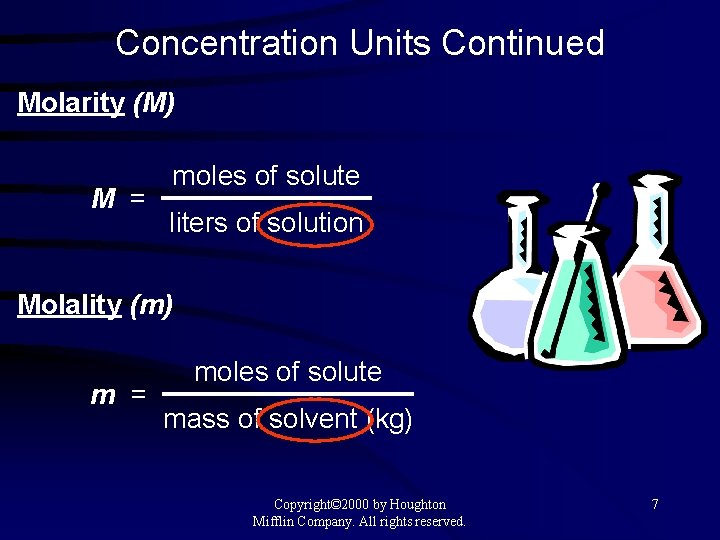 Concentration Units Continued

Molarity (M)

$M = \frac{\text{moles of solute}}{\text{liters of solution}}$

Molality (m)

$m = \frac{\text{moles of solute}}{\text{mass of solvent (kg)}}$

Copyright©2000 by Houghton Mifflin Company. All rights reserved.

7